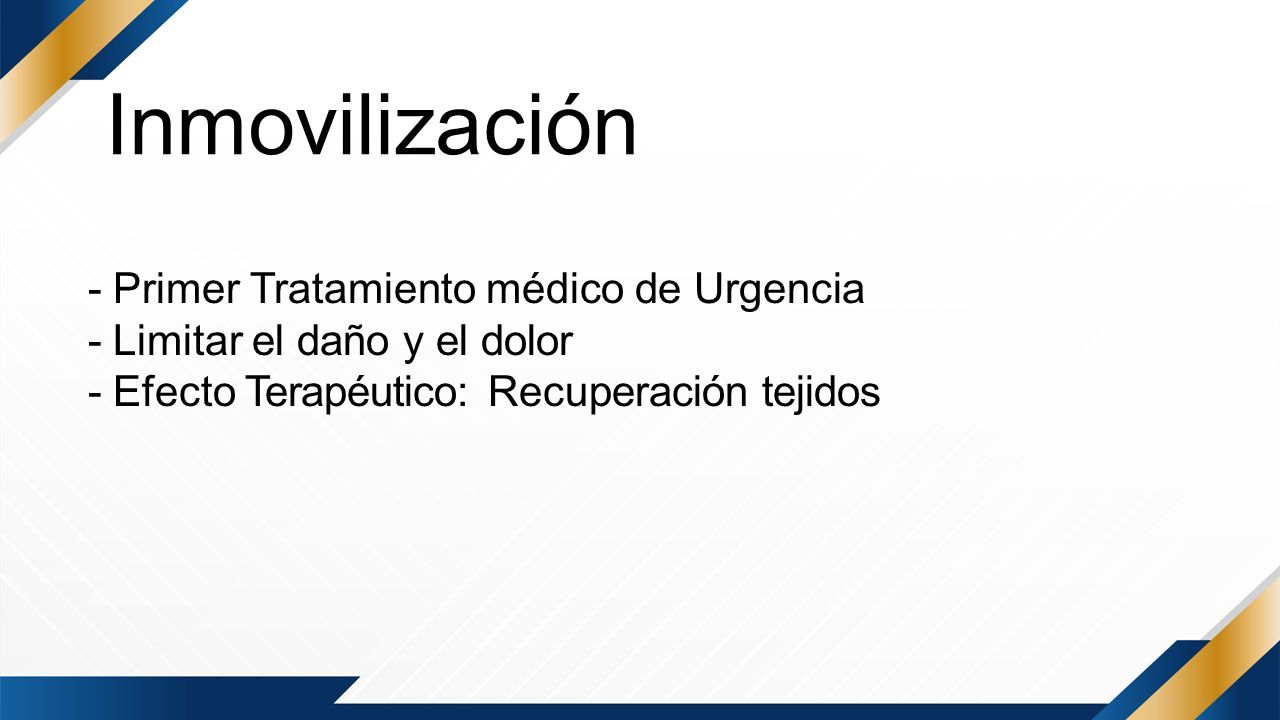 Inmovilización

- Primer Tratamiento médico de Urgencia
- Limitar el daño y el dolor
- Efecto Terapéutico: Recuperación tejidos